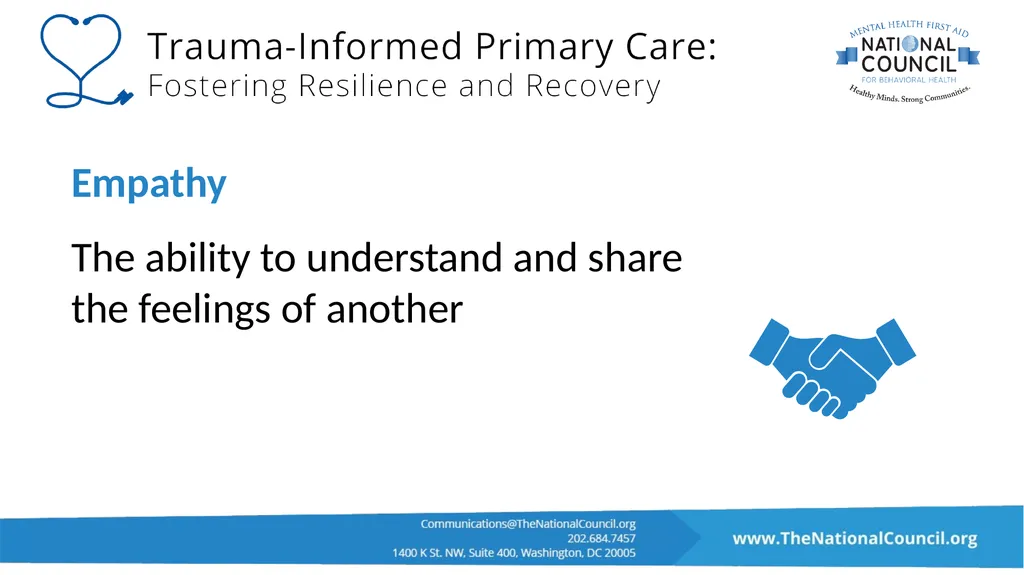 Trauma-Informed Primary Care:
Fostering Resilience and Recovery

MENTAL HEALTH FIRST AID
NATIONAL COUNCIL
FOR BEHAVIORAL HEALTH
Healthy Minds. Strong Communities.

Empathy

The ability to understand and share the feelings of another

Communications@TheNationalCouncil.org
202.684.7457
1400 K St. NW, Suite 400, Washington, DC 20005

www.TheNationalCouncil.org